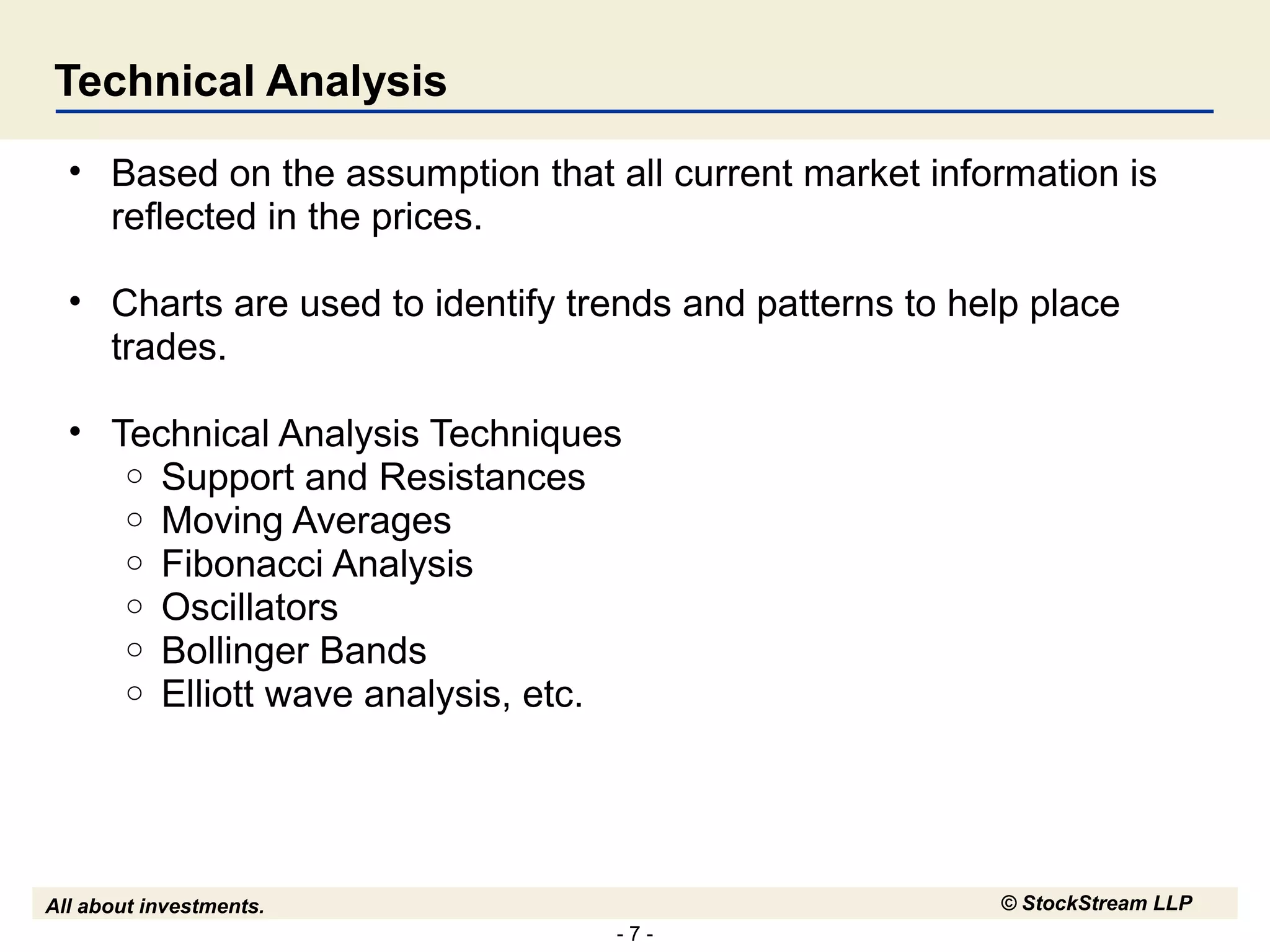 Technical Analysis

• Based on the assumption that all current market information is reflected in the prices.

• Charts are used to identify trends and patterns to help place trades.

• Technical Analysis Techniques
○ Support and Resistances
○ Moving Averages
○ Fibonacci Analysis
○ Oscillators
○ Bollinger Bands
○ Elliott wave analysis, etc.

All about investments.

© StockStream LLP

- 7 -